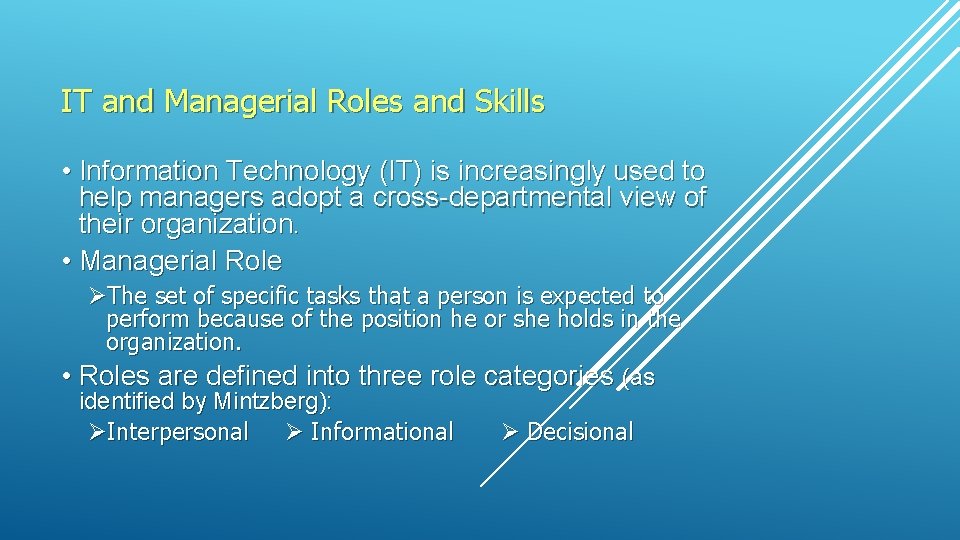 IT and Managerial Roles and Skills

• Information Technology (IT) is increasingly used to help managers adopt a cross-departmental view of their organization.

• Managerial Role

➢The set of specific tasks that a person is expected to perform because of the position he or she holds in the organization.

• Roles are defined into three role categories (as identified by Mintzberg):

➢Interpersonal ➢ Informational ➢ Decisional